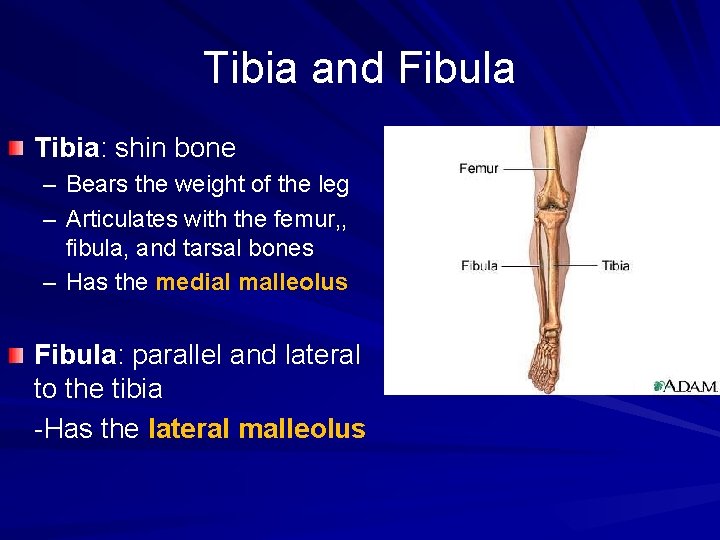 Tibia and Fibula

Tibia: shin bone
– Bears the weight of the leg
– Articulates with the femur,, fibula, and tarsal bones
– Has the medial malleolus

Fibula: parallel and lateral to the tibia
-Has the lateral malleolus

Femur
Fibula
Tibia
A.D.A.M.